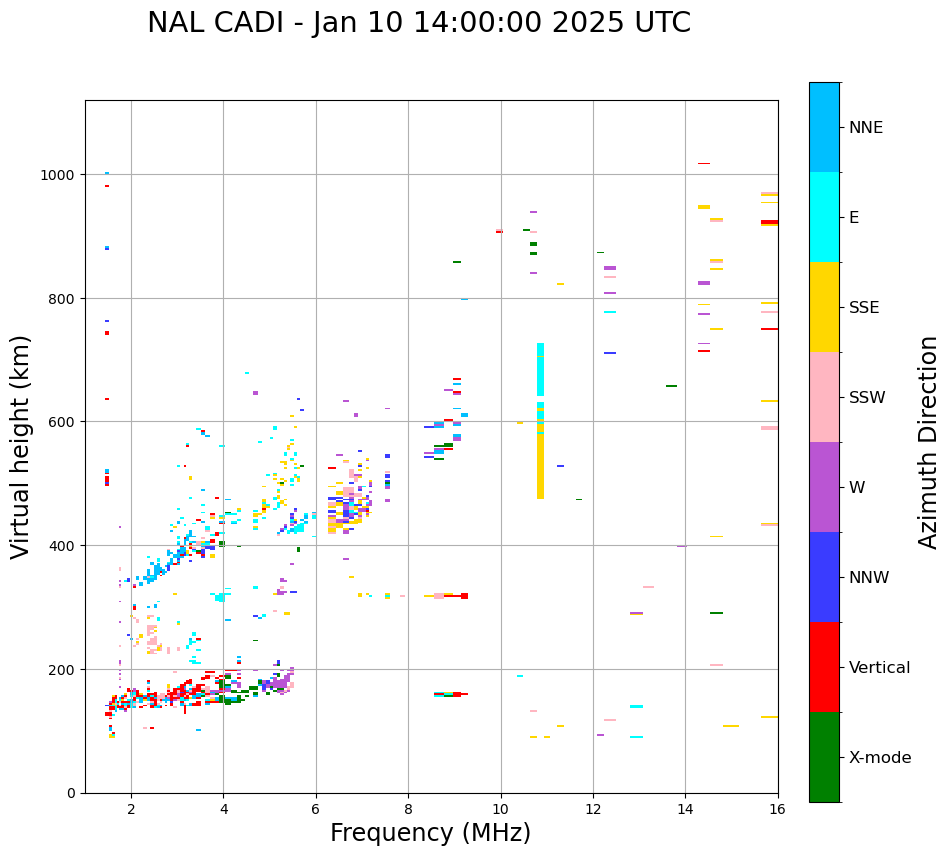 NAL CADI - Jan 10 14:00:00 2025 UTC

Virtual height (km)

1000
800
600
400
200
0

2
4
6
8
10
12
14
16

Frequency (MHz)

NNE
E
SSE
SSW
W
NNW
Vertical
X-mode

Azimuth Direction